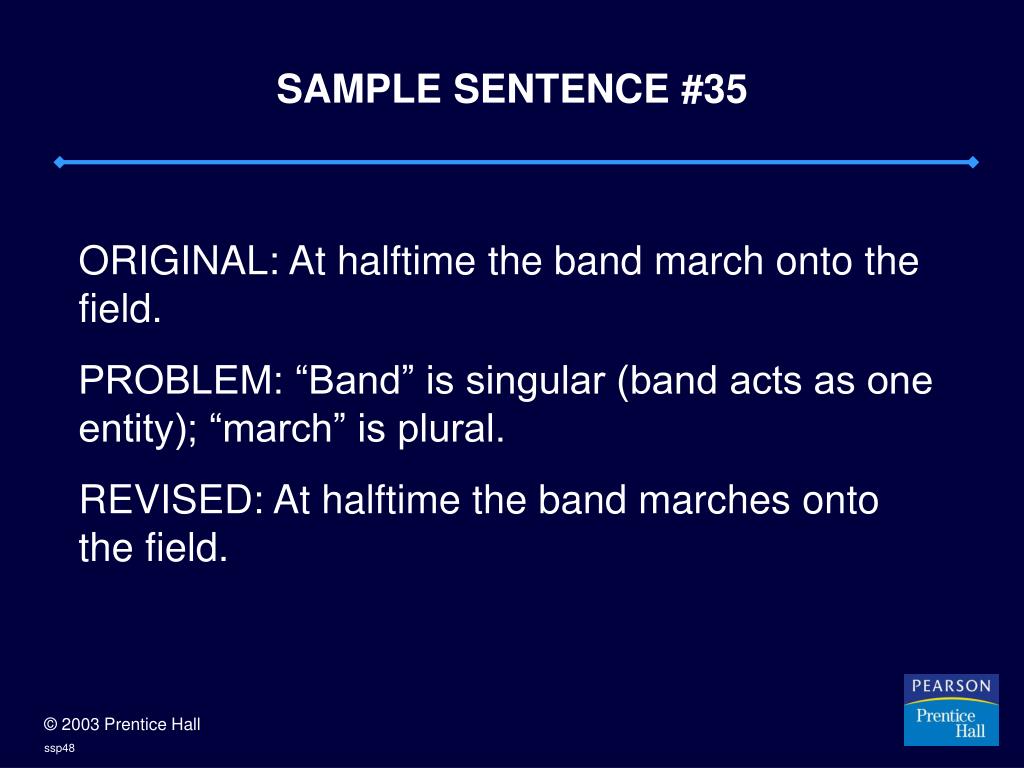 SAMPLE SENTENCE #35

ORIGINAL: At halftime the band march onto the field.

PROBLEM: “Band” is singular (band acts as one entity); “march” is plural.

REVISED: At halftime the band marches onto the field.

© 2003 Prentice Hall
ssp48

PEARSON
Prentice Hall